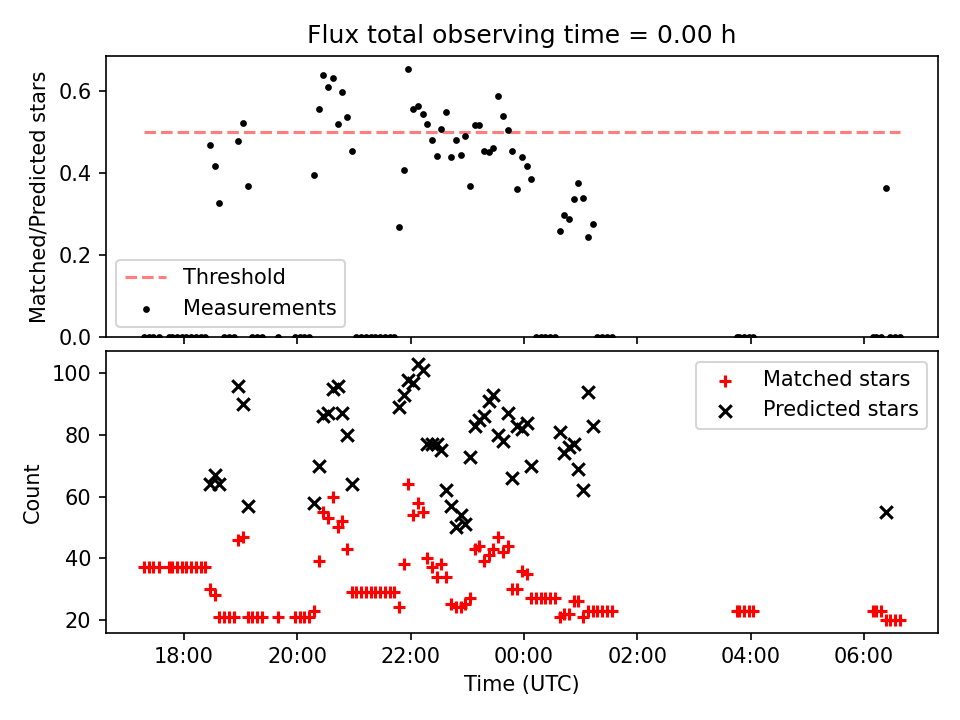 Flux total observing time = 0.00 h

Matched/Predicted stars

0.6
0.4
0.2
0.0

Threshold
Measurements

Count

100
80
60
40
20

Matched stars
Predicted stars

18:00
20:00
22:00
00:00
02:00
04:00
06:00

Time (UTC)